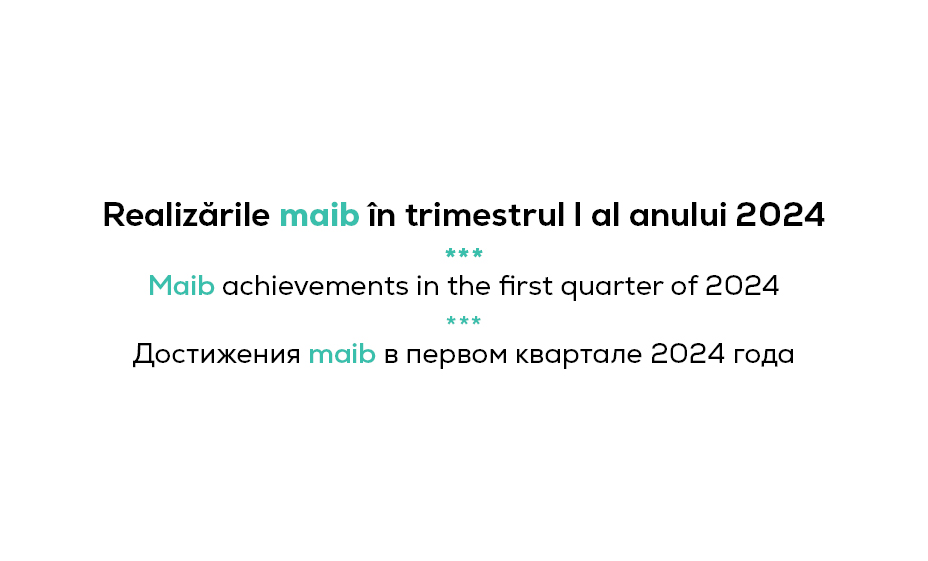 Realizările maib în trimestrul I al anului 2024

***

Maib achievements in the first quarter of 2024

***

Достижения maib в первом квартале 2024 года